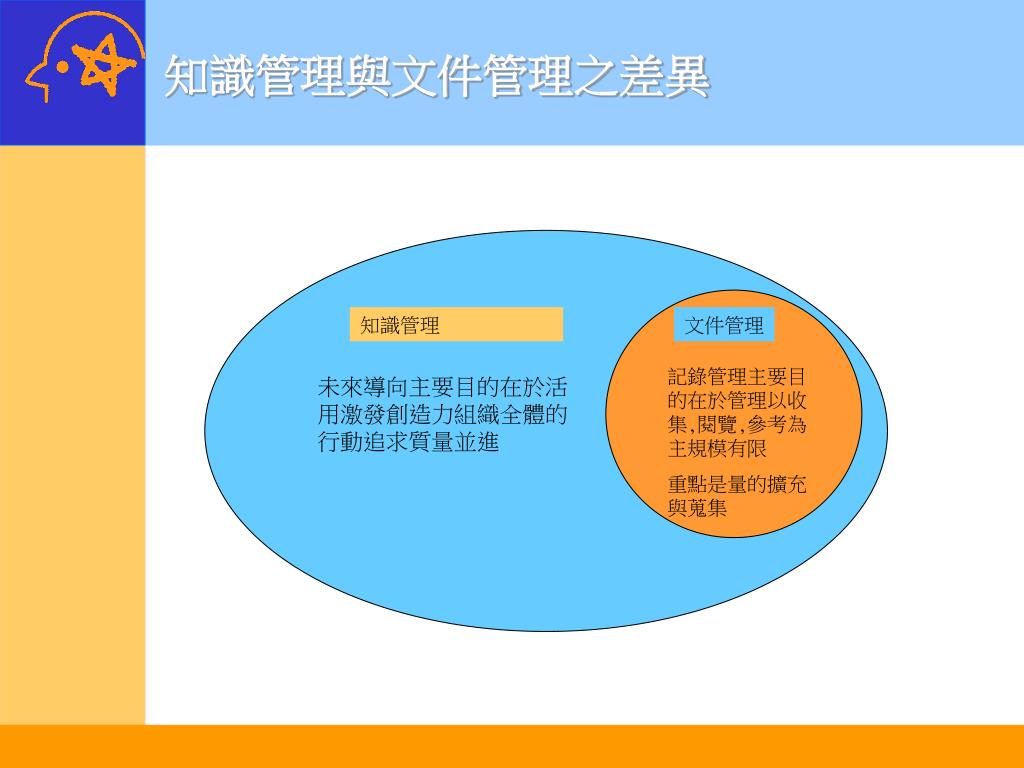 知識管理與文件管理之差異

知識管理

未來導向主要目的在於活用激發創造力組織全體的行動追求質量並進

文件管理

記錄管理主要目的在於管理以收集,閱覽,參考為主規模有限

重點是量的擴充與蒐集